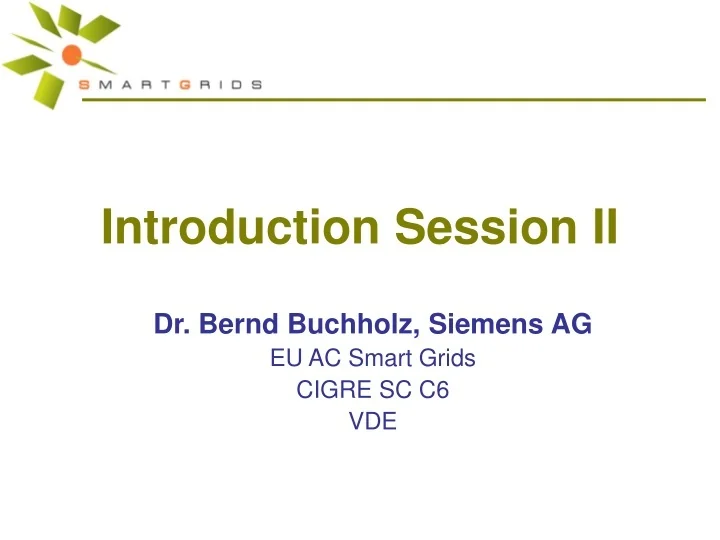 SMARTGRIDS

Introduction Session II

Dr. Bernd Buchholz, Siemens AG
EU AC Smart Grids
CIGRE SC C6
VDE